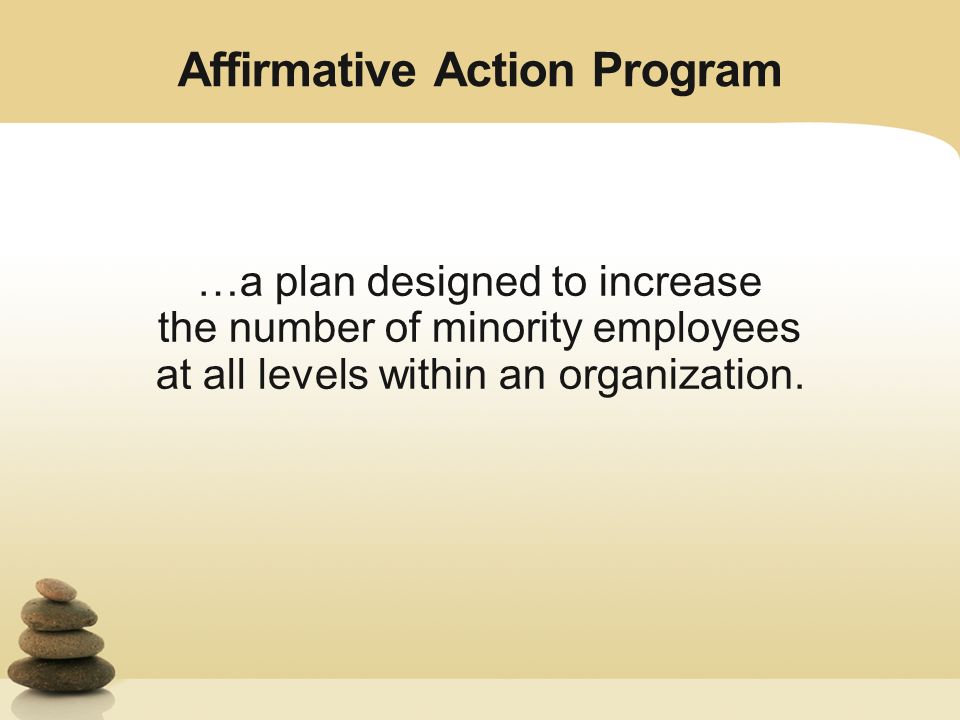 Affirmative Action Program

…a plan designed to increase the number of minority employees at all levels within an organization.